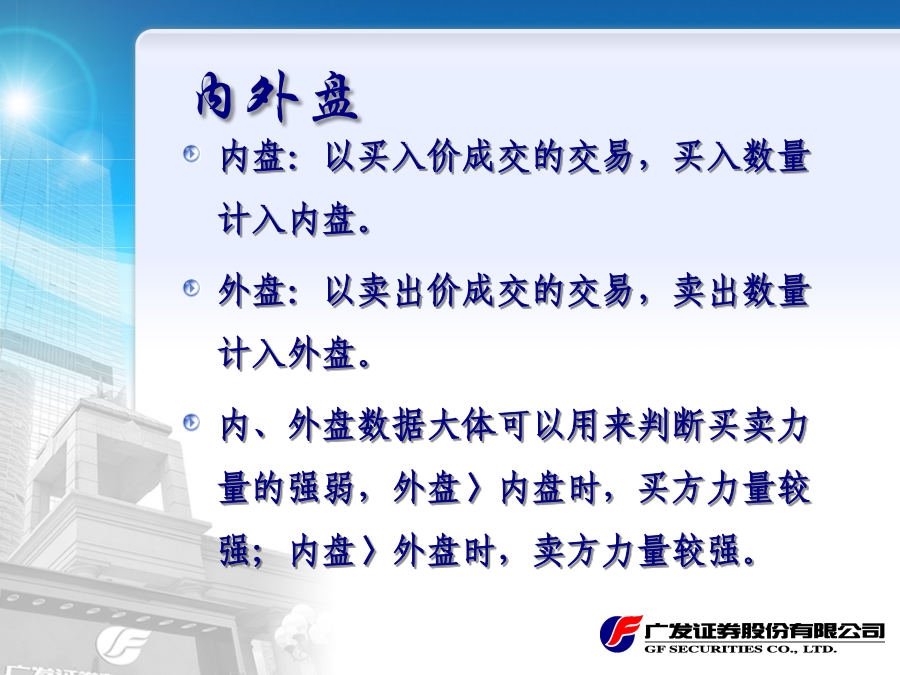 内外盘

内盘：以买入价成交的交易，买入数量计入内盘。

外盘：以卖出价成交的交易，卖出数量计入外盘。

内、外盘数据大体可以用来判断买卖力量的强弱，外盘〉内盘时，买方力量较强；内盘〉外盘时，卖方力量较强。

广发证券股份有限公司
GF SECURITIES CO., LTD.